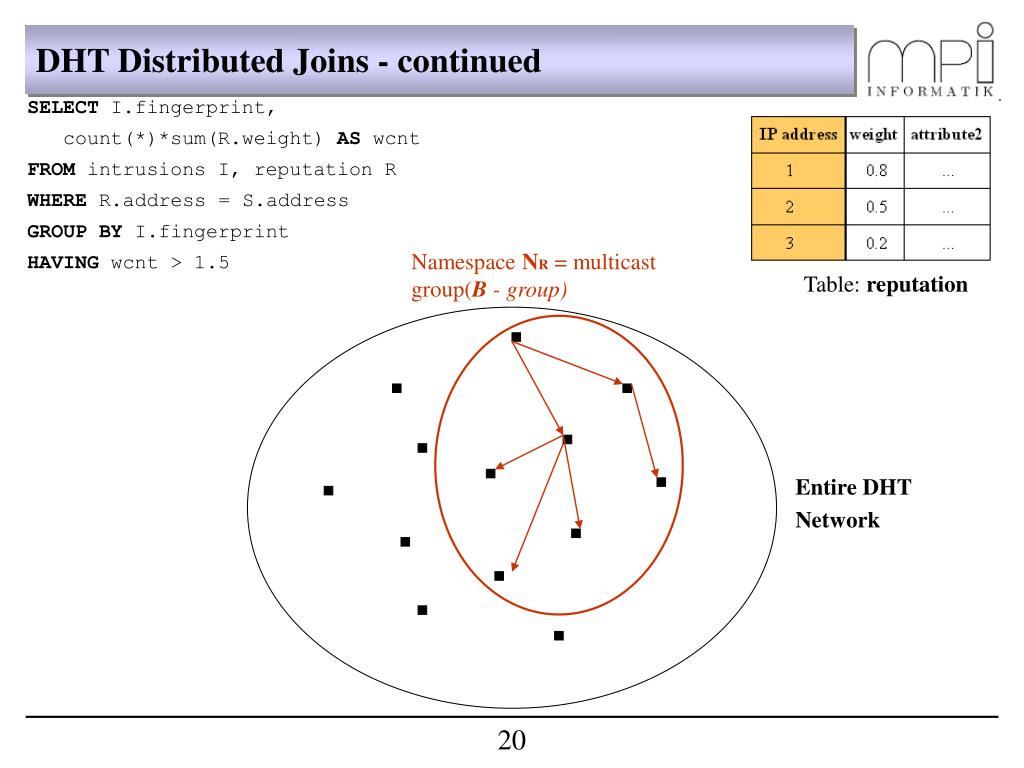 DHT Distributed Joins - continued

mpi INFORMATIK

SELECT I.fingerprint,
count(*)*sum(R.weight) AS wcnt
FROM intrusions I, reputation R
WHERE R.address = S.address
GROUP BY I.fingerprint
HAVING wcnt > 1.5

| IP address | weight | attribute2 |
|---|---|---|
| 1 | 0.8 | ... |
| 2 | 0.5 | ... |
| 3 | 0.2 | ... |

Table: reputation

Namespace $N_R$ = multicast group(B - group)

Entire DHT Network

20